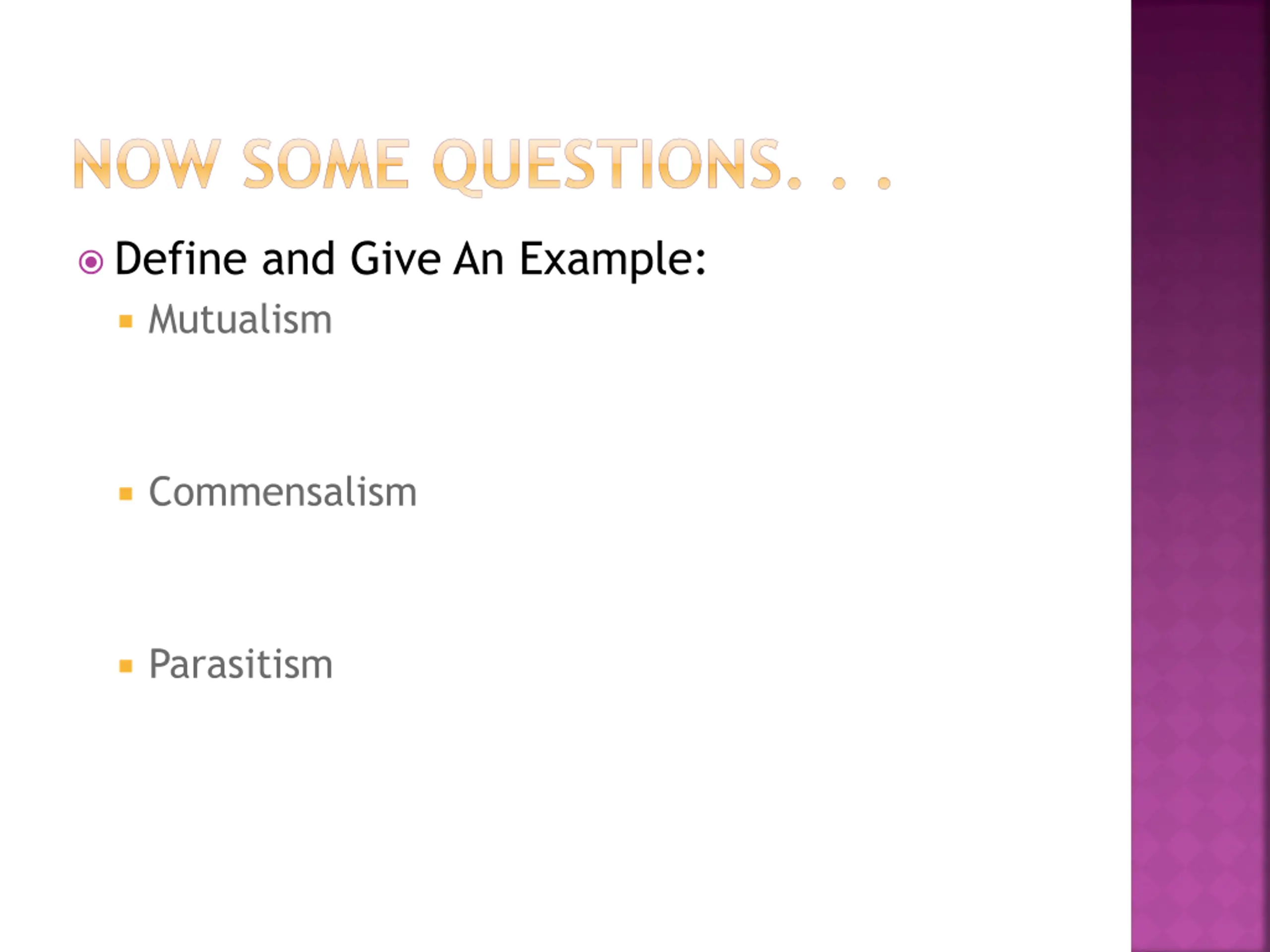 NOW SOME QUESTIONS. . .

Define and Give An Example:

Mutualism

Commensalism

Parasitism